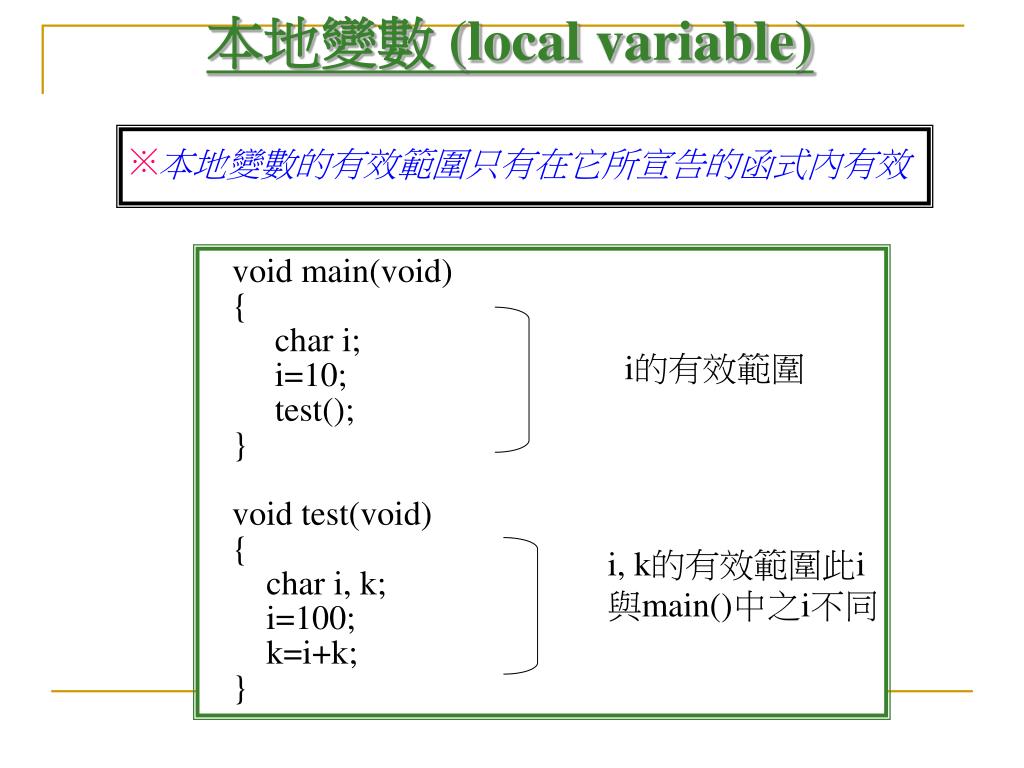 本地變數 (local variable)

※本地變數的有效範圍只有在它所宣告的函式內有效

void main(void)
{
char i;
i=10;
test();
}

i的有效範圍

void test(void)
{
char i, k;
i=100;
k=i+k;
}

i, k的有效範圍此i與main()中之i不同